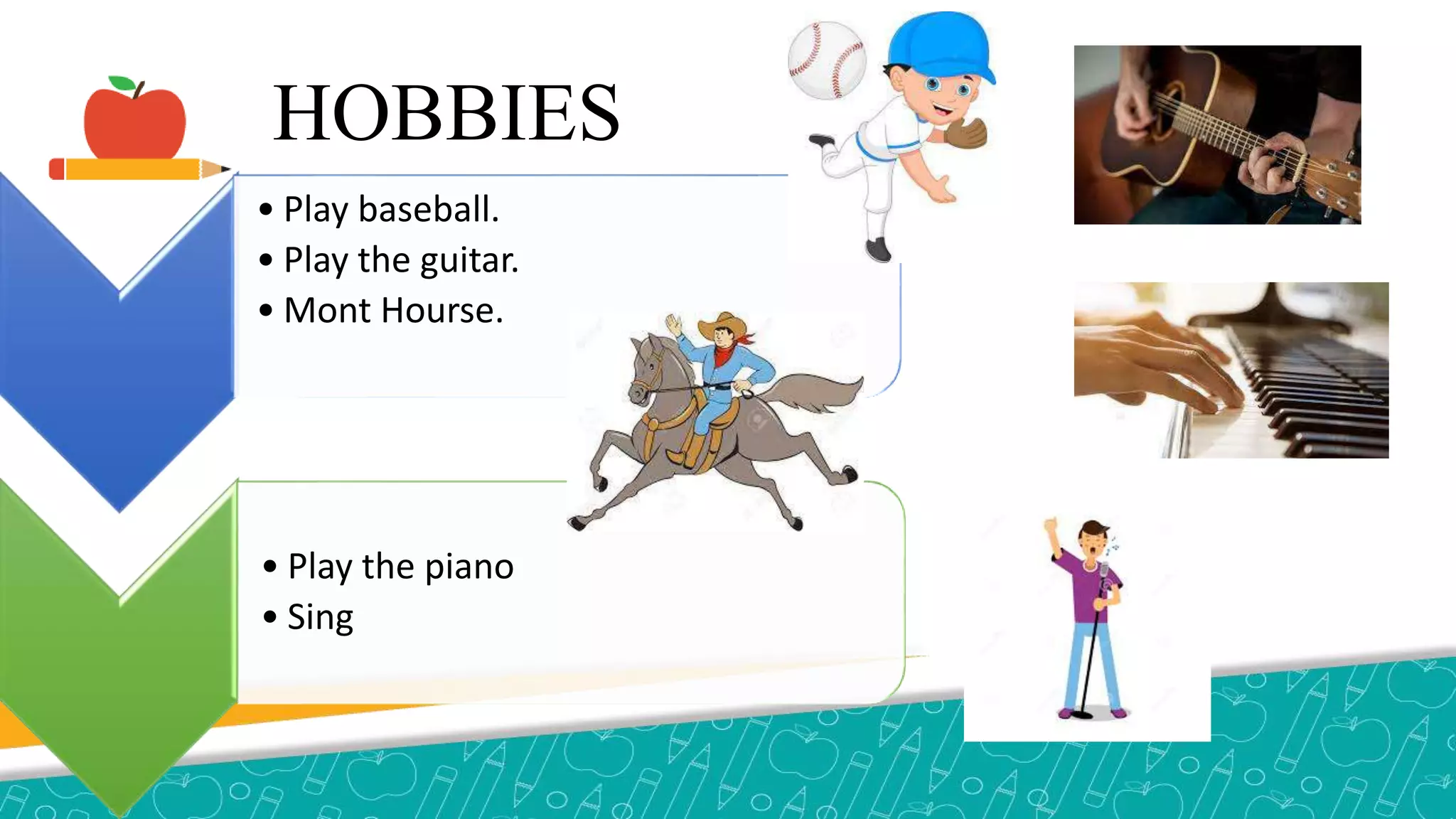 HOBBIES

• Play baseball.
• Play the guitar.
• Mont Hourse.

• Play the piano
• Sing